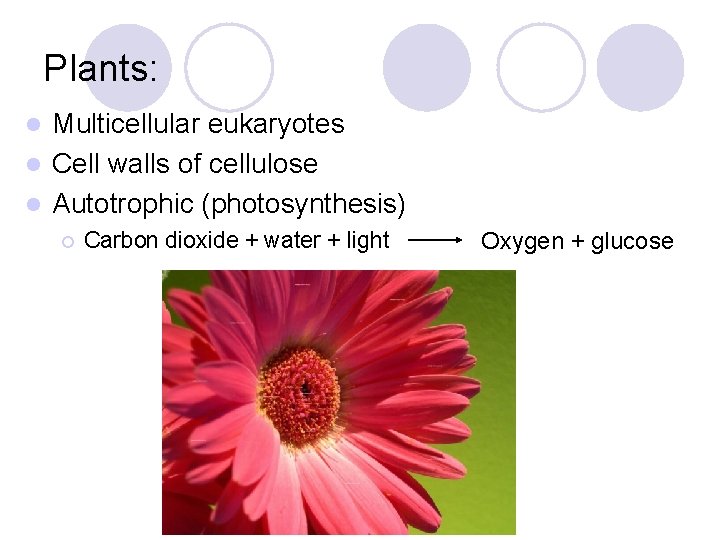 Plants:

- Multicellular eukaryotes
- Cell walls of cellulose
- Autotrophic (photosynthesis)
  - Carbon dioxide + water + light $\longrightarrow$ Oxygen + glucose